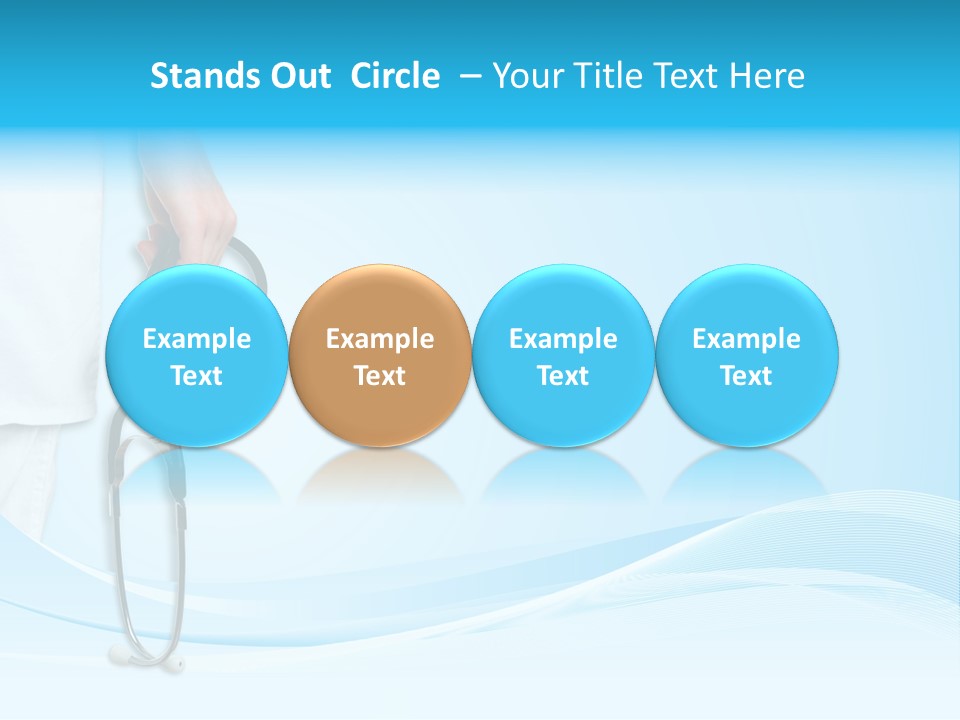 Stands Out Circle – Your Title Text Here

Example Text

Example Text

Example Text

Example Text